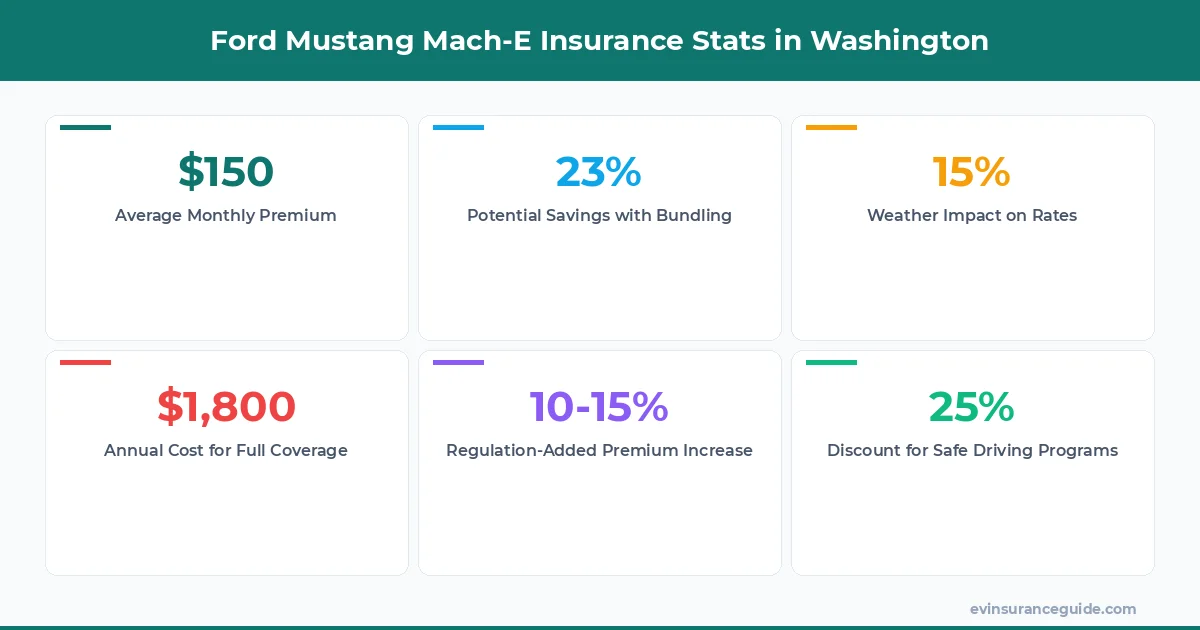 Ford Mustang Mach-E Insurance Stats in Washington

$150
Average Monthly Premium

23%
Potential Savings with Bundling

15%
Weather Impact on Rates

$1,800
Annual Cost for Full Coverage

10-15%
Regulation-Added Premium Increase

25%
Discount for Safe Driving Programs

evinsuranceguide.com